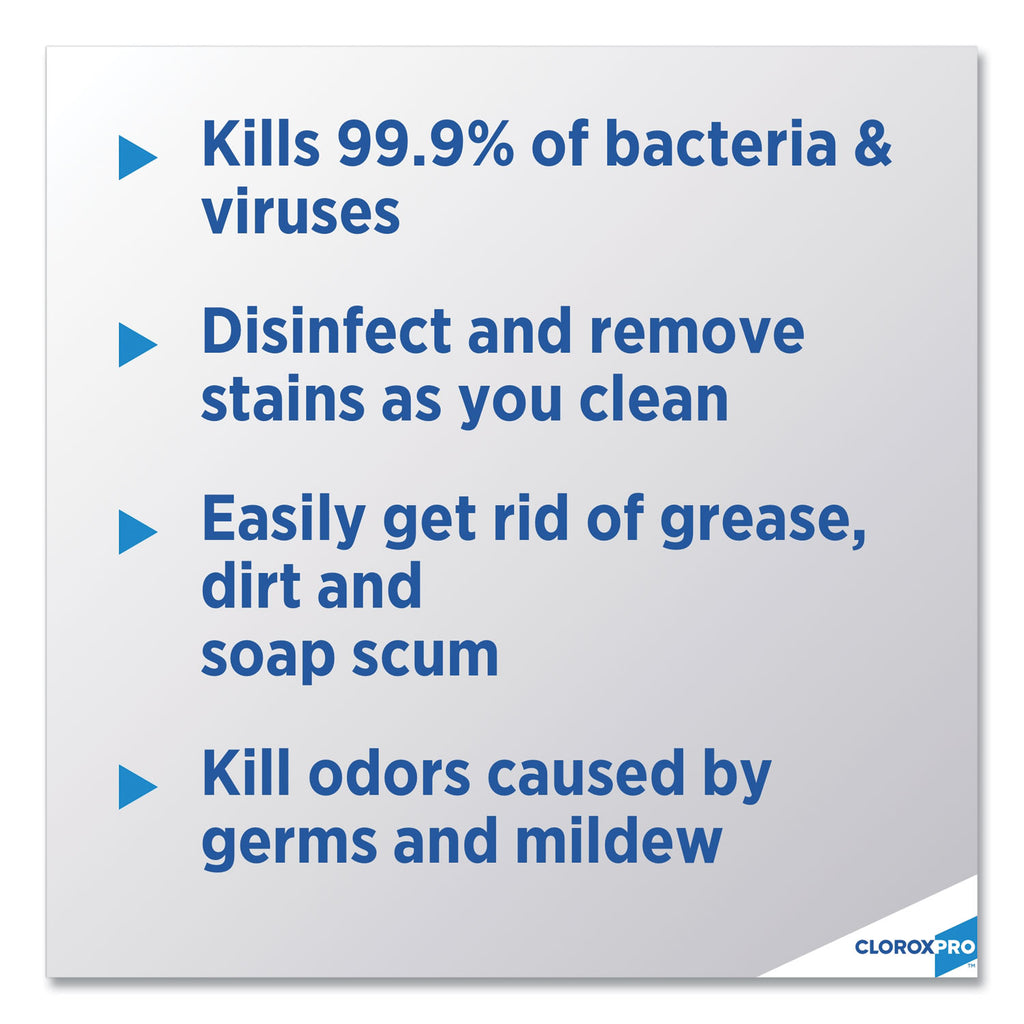 Kills 99.9% of bacteria & viruses

Disinfect and remove stains as you clean

Easily get rid of grease, dirt and soap scum

Kill odors caused by germs and mildew

CLOROXPRO™